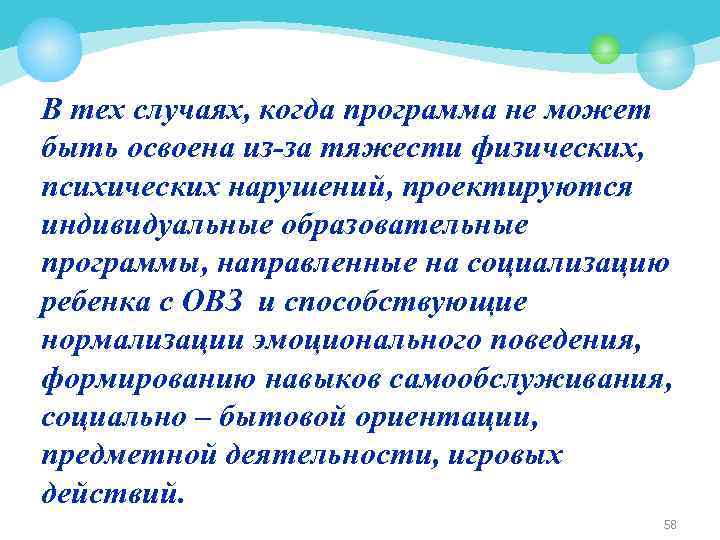 В тех случаях, когда программа не может быть освоена из-за тяжести физических, психических нарушений, проектируются индивидуальные образовательные программы, направленные на социализацию ребенка с ОВЗ и способствующие нормализации эмоционального поведения, формированию навыков самообслуживания, социально – бытовой ориентации, предметной деятельности, игровых действий.

58